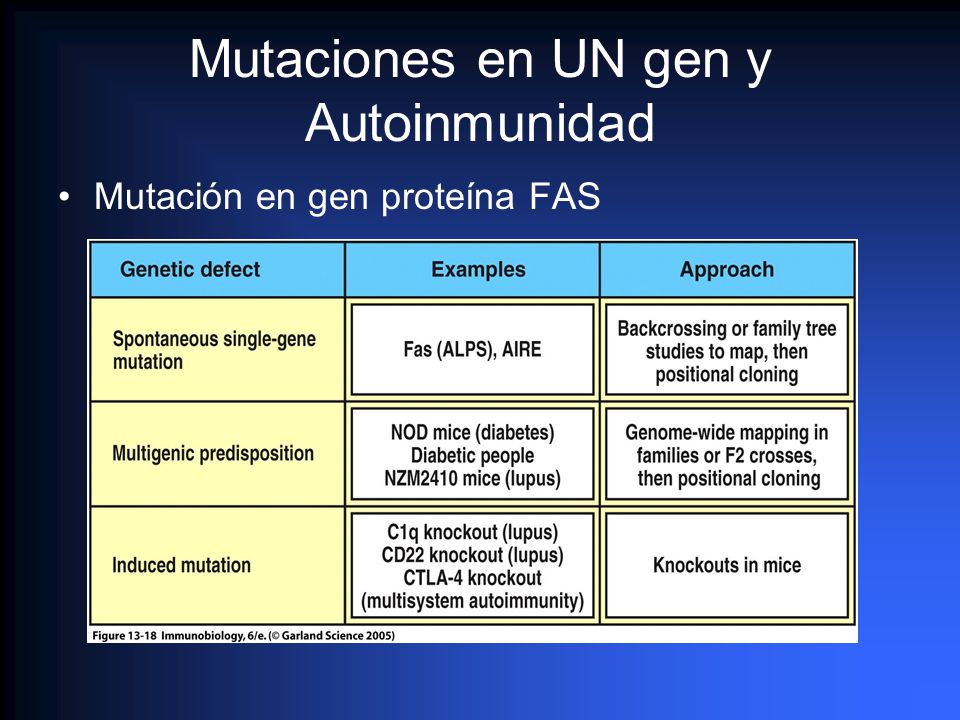 Mutaciones en UN gen y Autoinmunidad

• Mutación en gen proteína FAS

| Genetic defect | Examples | Approach |
|---|---|---|
| Spontaneous single-gene mutation | Fas (ALPS), AIRE | Backcrossing or family tree studies to map, then positional cloning |
| Multigenic predisposition | NOD mice (diabetes) Diabetic people NZM2410 mice (lupus) | Genome-wide mapping in families or F2 crosses, then positional cloning |
| Induced mutation | C1q knockout (lupus) CD22 knockout (lupus) CTLA-4 knockout (multisystem autoimmunity) | Knockouts in mice |

Figure 13-18 Immunobiology, 6/e. (© Garland Science 2005)